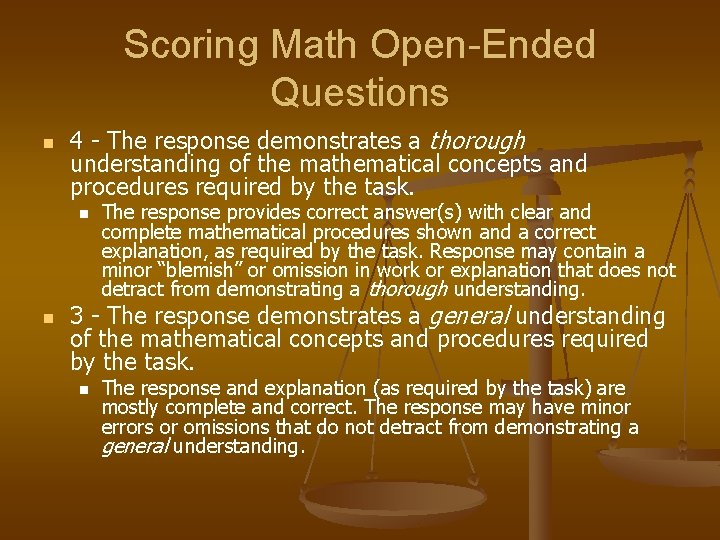 Scoring Math Open-Ended Questions

4 - The response demonstrates a thorough understanding of the mathematical concepts and procedures required by the task.

The response provides correct answer(s) with clear and complete mathematical procedures shown and a correct explanation, as required by the task. Response may contain a minor "blemish" or omission in work or explanation that does not detract from demonstrating a thorough understanding.

3 - The response demonstrates a general understanding of the mathematical concepts and procedures required by the task.

The response and explanation (as required by the task) are mostly complete and correct. The response may have minor errors or omissions that do not detract from demonstrating a general understanding.